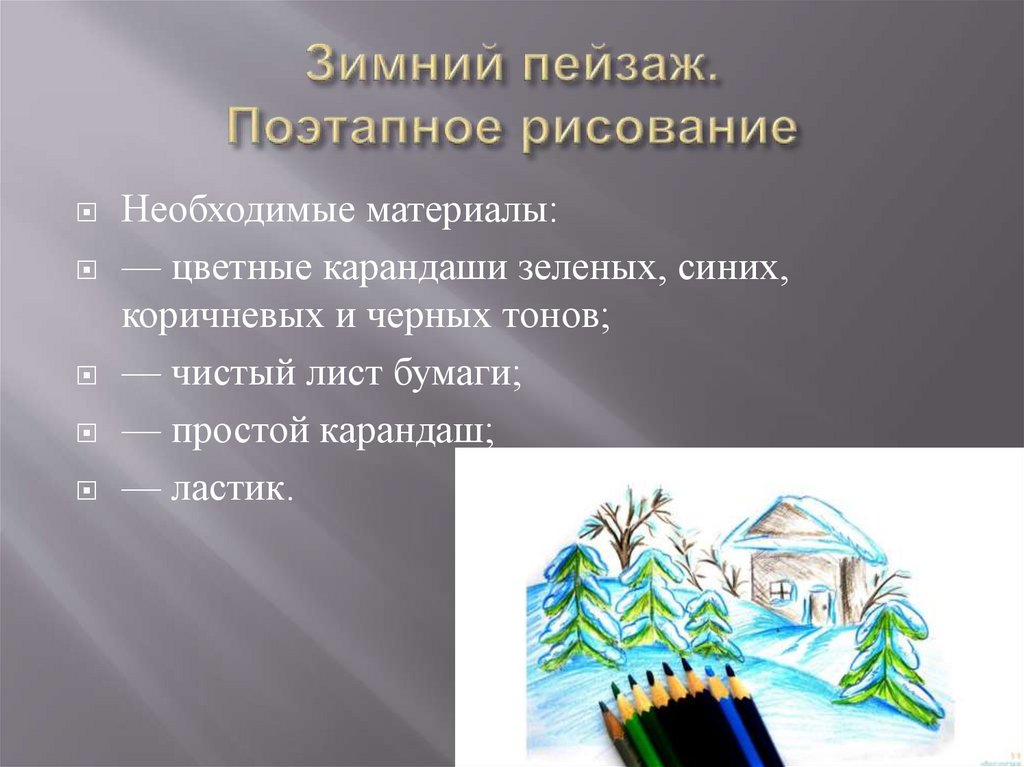 Зимний пейзаж. Поэтапное рисование

Необходимые материалы:

— цветные карандаши зеленых, синих, коричневых и черных тонов;

— чистый лист бумаги;

— простой карандаш;

— ластик.